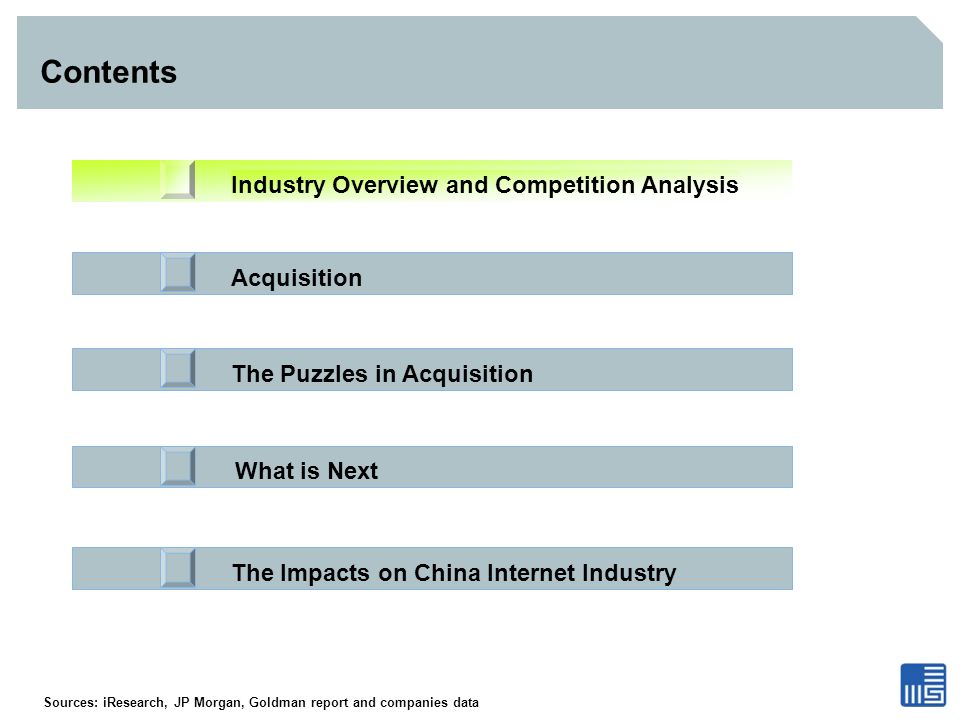 Contents

Industry Overview and Competition Analysis

Acquisition

The Puzzles in Acquisition

What is Next

The Impacts on China Internet Industry

Sources: iResearch, JP Morgan, Goldman report and companies data